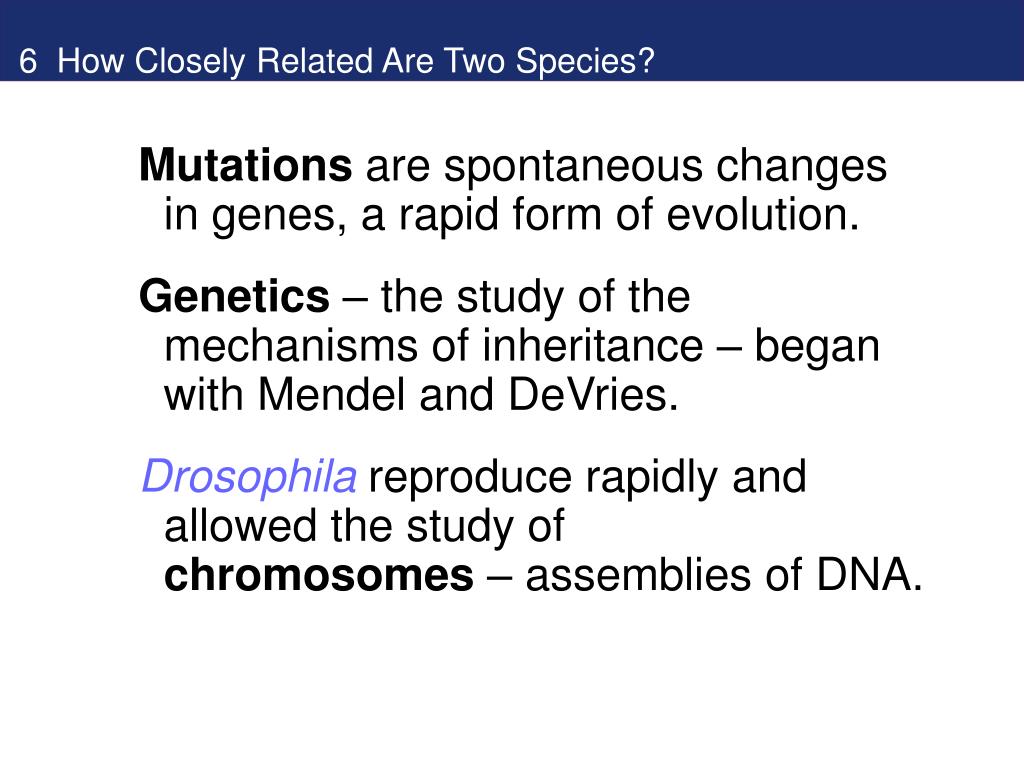 6 How Closely Related Are Two Species?

Mutations are spontaneous changes in genes, a rapid form of evolution.

Genetics – the study of the mechanisms of inheritance – began with Mendel and DeVries.

Drosophila reproduce rapidly and allowed the study of chromosomes – assemblies of DNA.